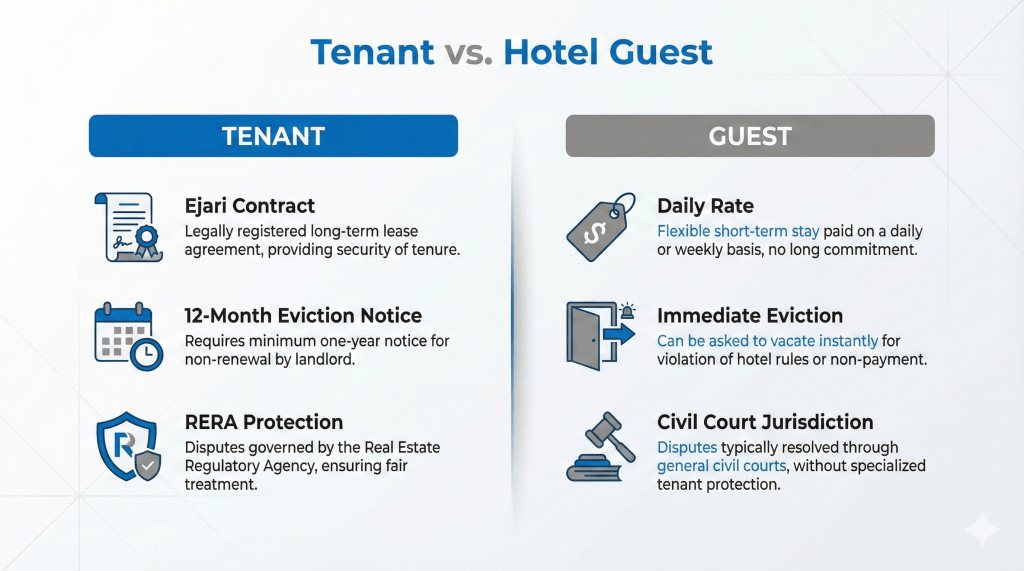 Tenant vs. Hotel Guest

TENANT

Ejari Contract
Legally registered long-term lease agreement, providing security of tenure.

12-Month Eviction Notice
Requires minimum one-year notice for non-renewal by landlord.

RERA Protection
Disputes governed by the Real Estate Regulatory Agency, ensuring fair treatment.

GUEST

Daily Rate
Flexible short-term stay paid on a daily or weekly basis, no long commitment.

Immediate Eviction
Can be asked to vacate instantly for violation of hotel rules or non-payment.

Civil Court Jurisdiction
Disputes typically resolved through general civil courts, without specialized tenant protection.